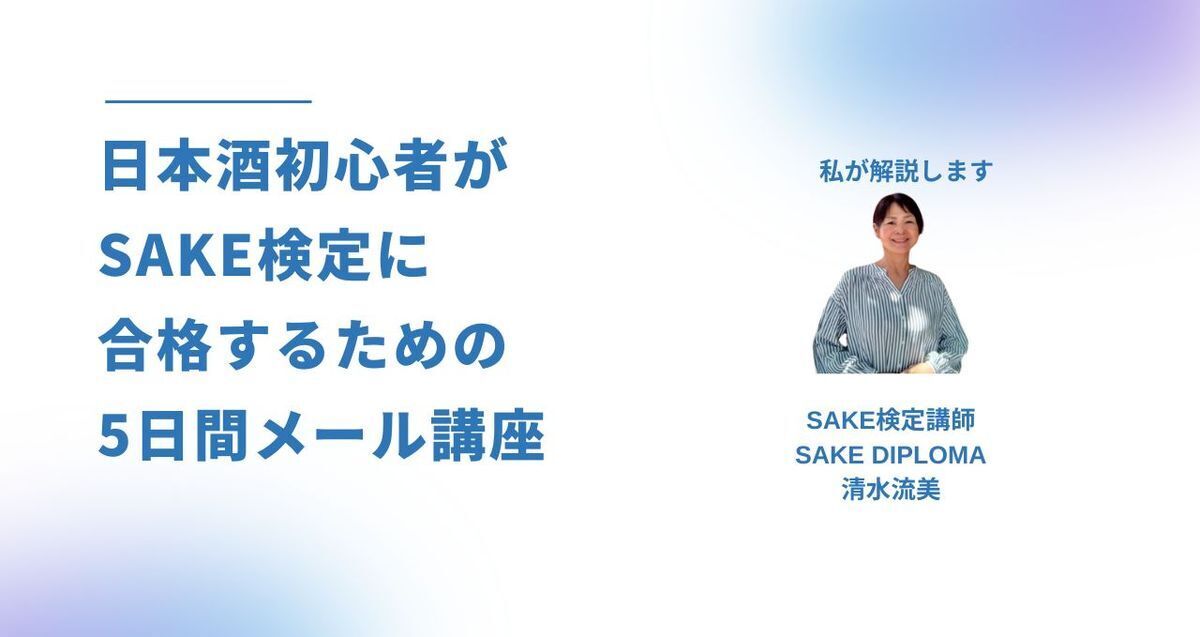 日本酒初心者が
SAKE検定に
合格するための
5日間メール講座

私が解説します

SAKE検定講師
SAKE DIPLOMA
清水流美